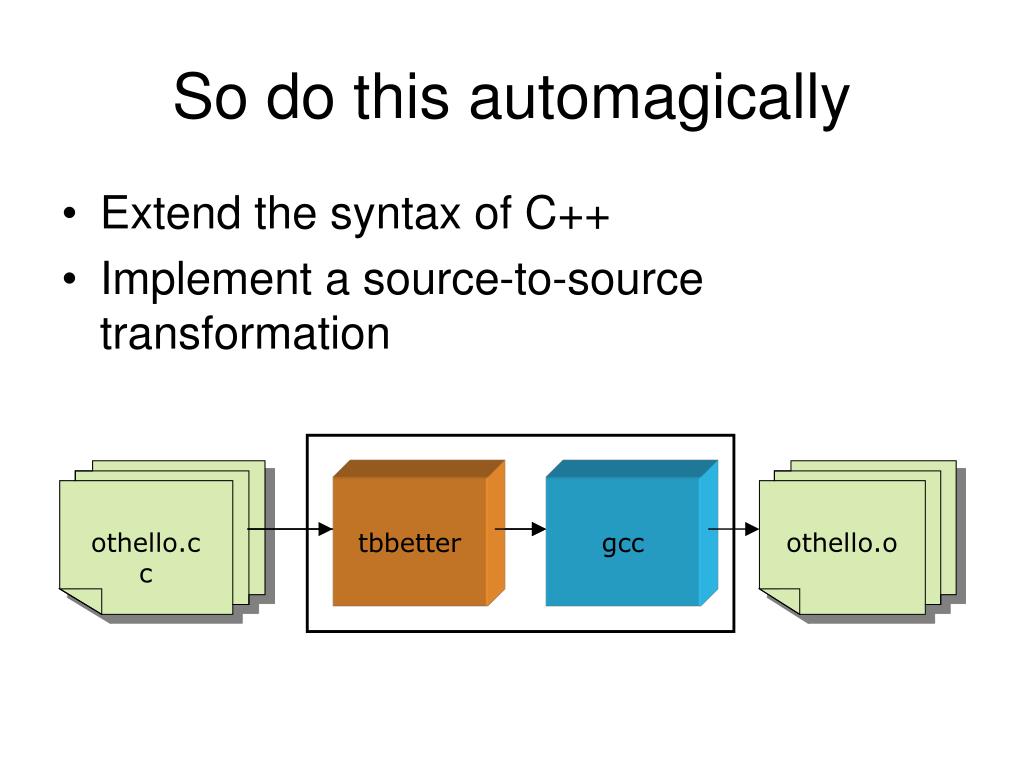 So do this automagically

• Extend the syntax of C++
• Implement a source-to-source transformation

othello.c
c

tbbetter

gcc

othello.o